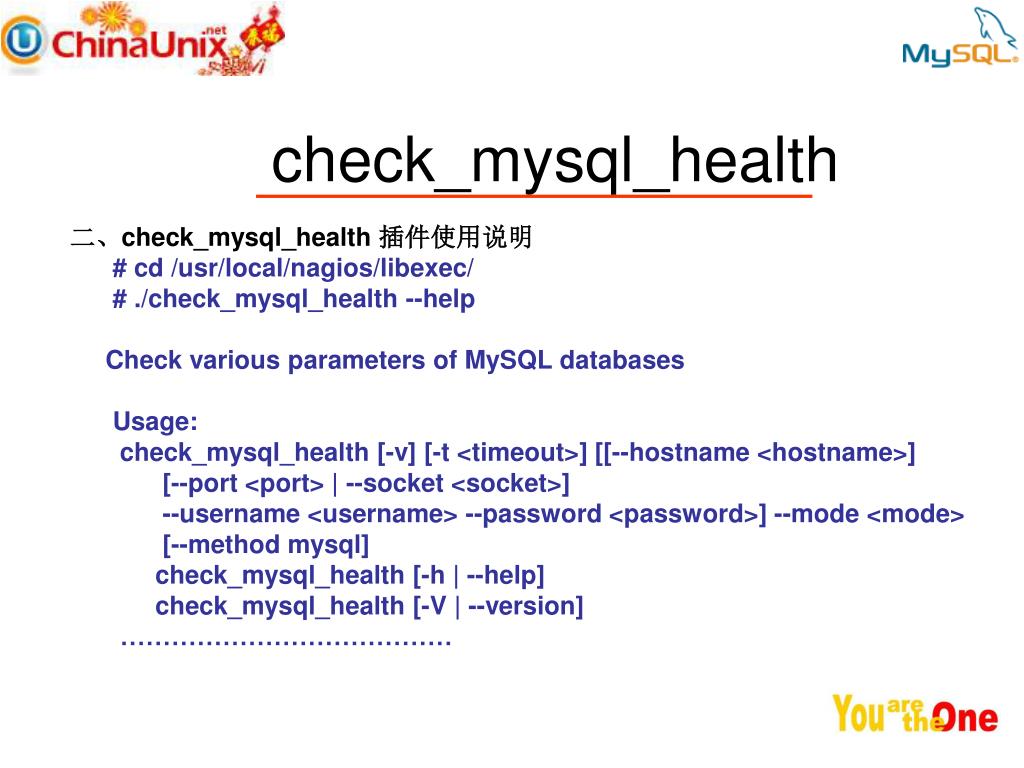 ChinaUnix.net

MySQL

check_mysql_health

二、check_mysql_health 插件使用说明
# cd /usr/local/nagios/libexec/
# ./check_mysql_health --help

Check various parameters of MySQL databases

Usage:
check_mysql_health [-v] [-t <timeout>] [[--hostname <hostname>]
[--port <port> | --socket <socket>]
--username <username> --password <password>] --mode <mode>
[--method mysql]
check_mysql_health [-h | --help]
check_mysql_health [-V | --version]
…………………………………

You are the One